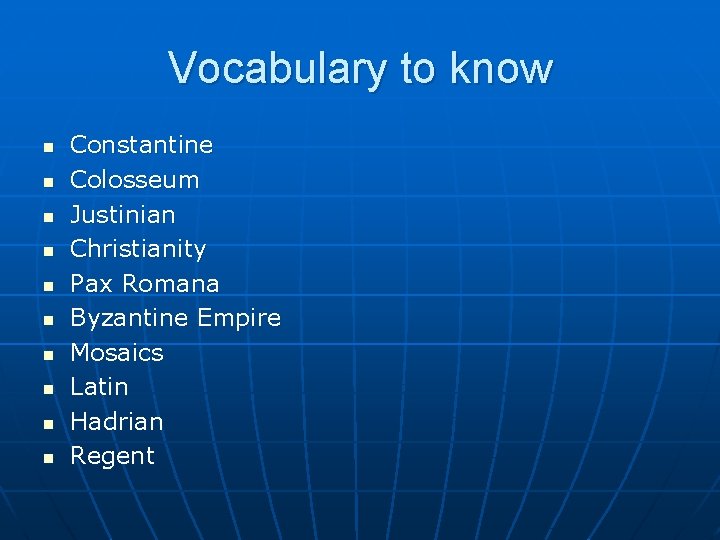 Vocabulary to know

- Constantine
- Colosseum
- Justinian
- Christianity
- Pax Romana
- Byzantine Empire
- Mosaics
- Latin
- Hadrian
- Regent